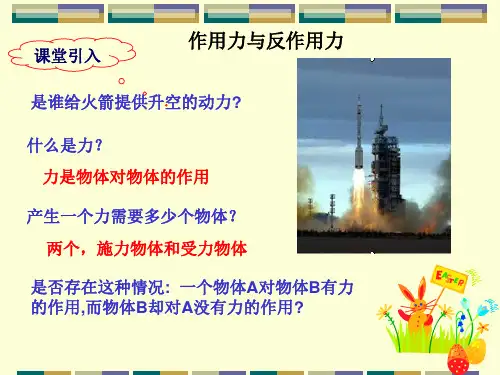 作用力与反作用力

课堂引入

是谁给火箭提供升空的动力？

什么是力？

力是物体对物体的作用

产生一个力需要多少个物体？

两个，施力物体和受力物体

是否存在这种情况：一个物体A对物体B有力的作用,而物体B却对A没有力的作用？

EASTER